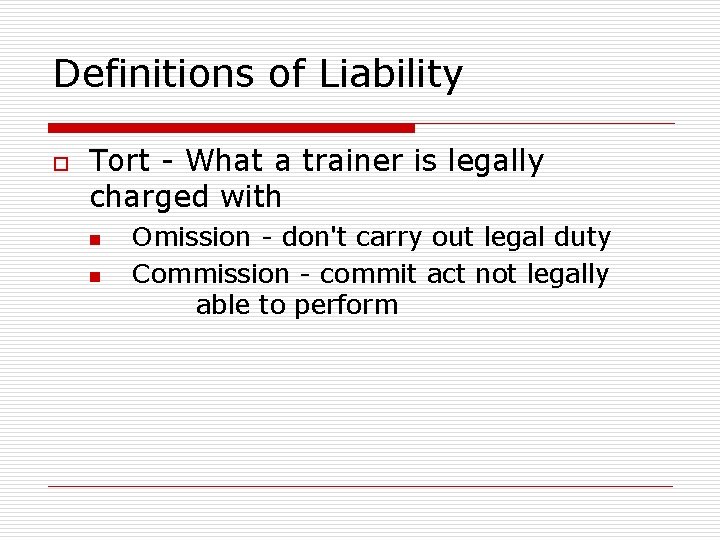 Definitions of Liability

Tort - What a trainer is legally charged with

Omission - don't carry out legal duty

Commission - commit act not legally able to perform